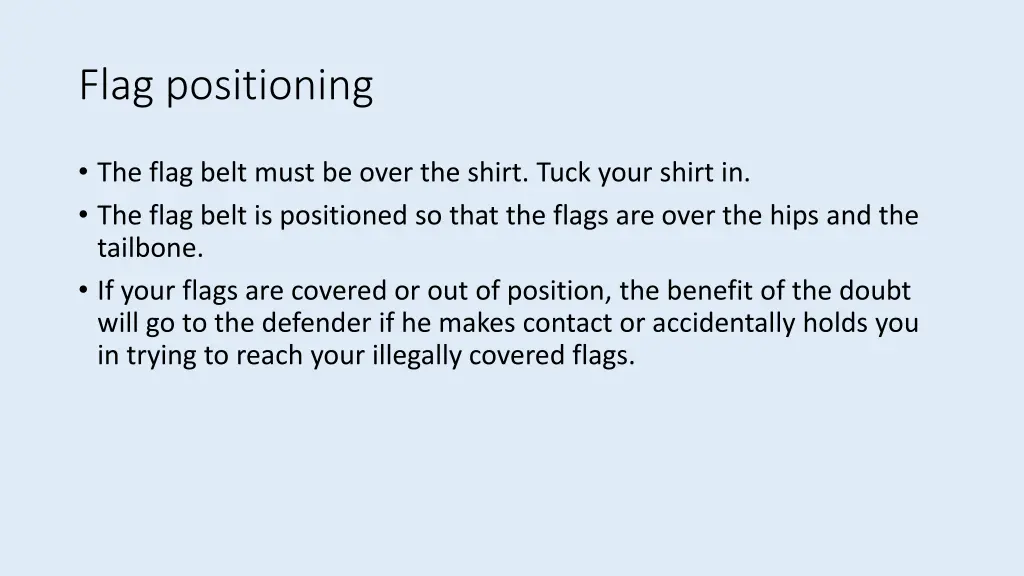 Flag positioning

• The flag belt must be over the shirt. Tuck your shirt in.
• The flag belt is positioned so that the flags are over the hips and the tailbone.
• If your flags are covered or out of position, the benefit of the doubt will go to the defender if he makes contact or accidentally holds you in trying to reach your illegally covered flags.